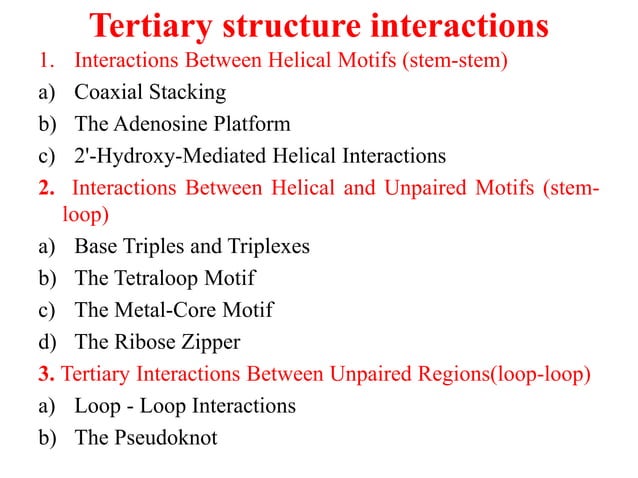 Tertiary structure interactions

1. Interactions Between Helical Motifs (stem-stem)

a) Coaxial Stacking

b) The Adenosine Platform

c) 2'-Hydroxy-Mediated Helical Interactions

2. Interactions Between Helical and Unpaired Motifs (stem-loop)

a) Base Triples and Triplexes

b) The Tetraloop Motif

c) The Metal-Core Motif

d) The Ribose Zipper

3. Tertiary Interactions Between Unpaired Regions(loop-loop)

a) Loop - Loop Interactions

b) The Pseudoknot